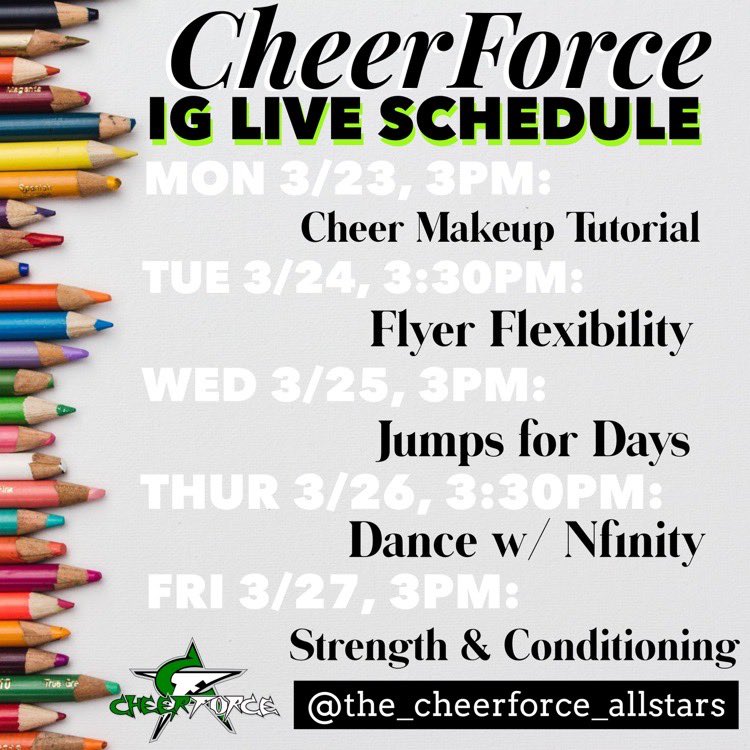 CheerForce
IG LIVE SCHEDULE

MON 3/23, 3PM:
Cheer Makeup Tutorial

TUE 3/24, 3:30PM:
Flyer Flexibility

WED 3/25, 3PM:
Jumps for Days

THUR 3/26, 3:30PM:
Dance w/ Nfinity

FRI 3/27, 3PM:
Strength & Conditioning

CHEERFORCE

@the_cheerforce_allstars